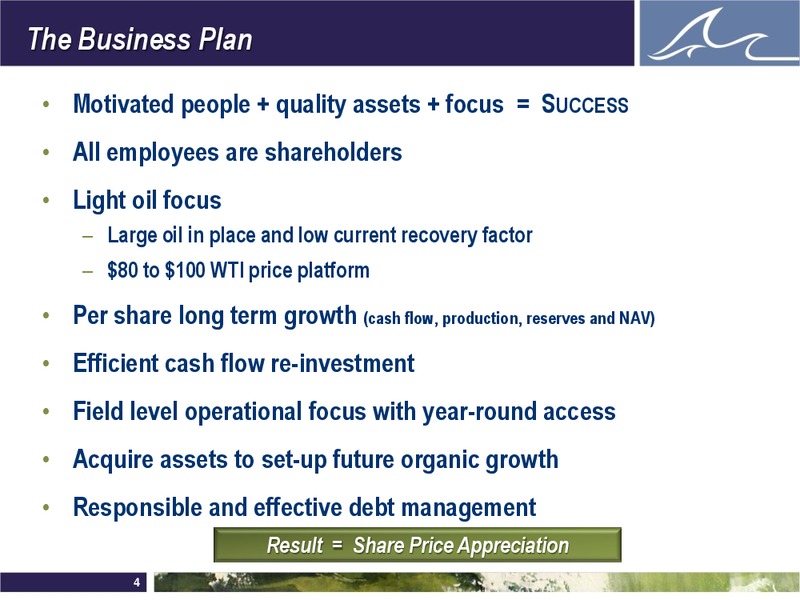 The Business Plan

• Motivated people + quality assets + focus = SUCCESS
• All employees are shareholders
• Light oil focus
– Large oil in place and low current recovery factor
– \$80 to \$100 WTI price platform
• Per share long term growth (cash flow, production, reserves and NAV)
• Efficient cash flow re-investment
• Field level operational focus with year-round access
• Acquire assets to set-up future organic growth
• Responsible and effective debt management

Result = Share Price Appreciation

4